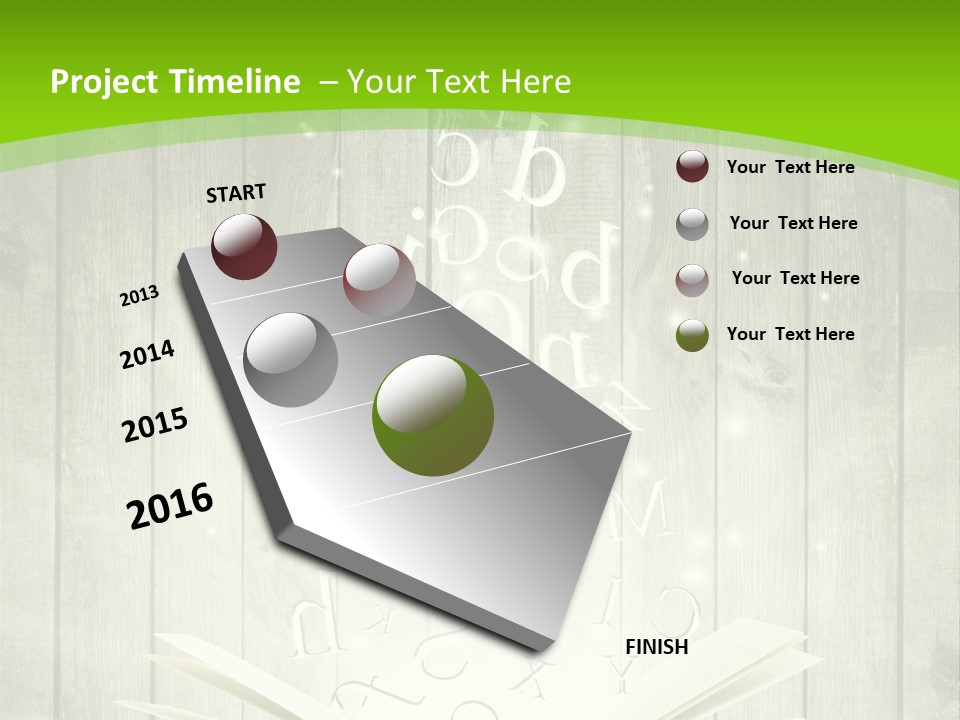 Project Timeline – Your Text Here

START

2013

2014

2015

2016

FINISH

Your Text Here

Your Text Here

Your Text Here

Your Text Here